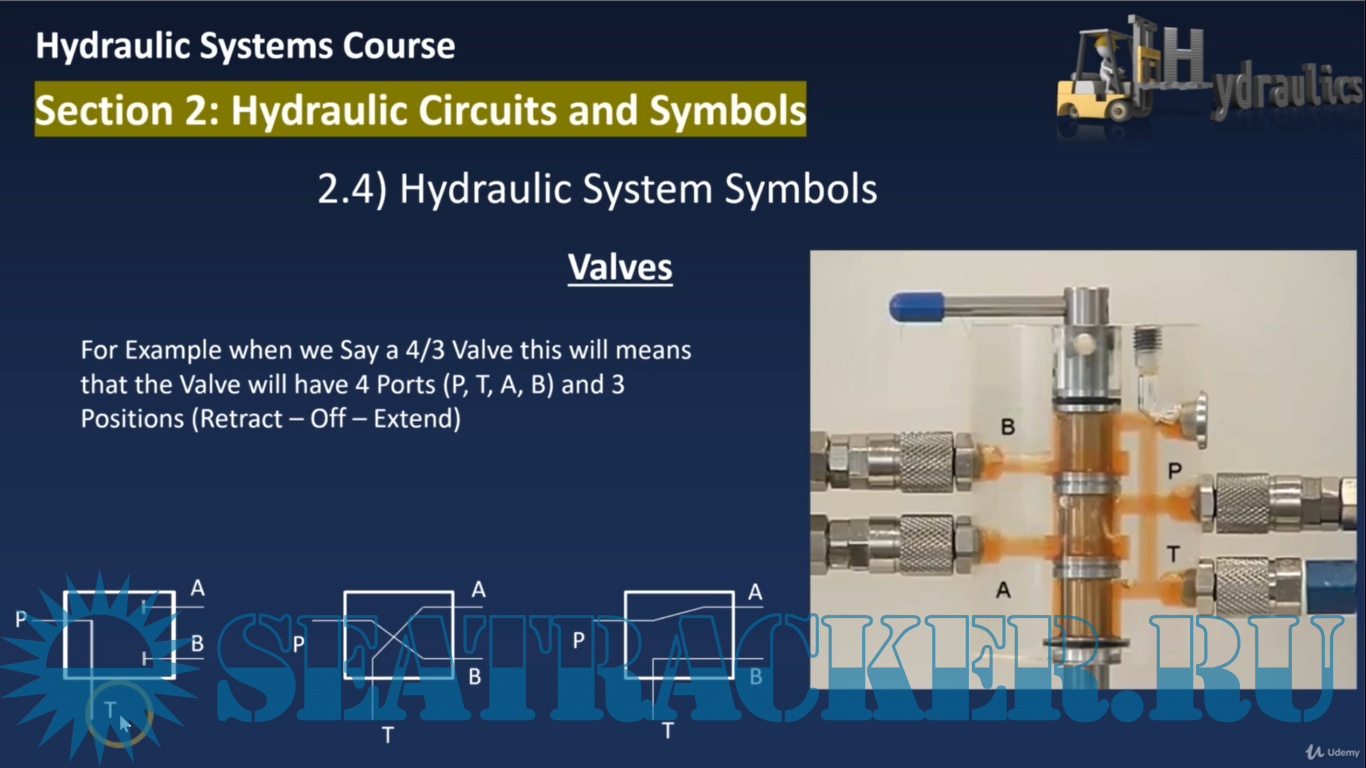 Hydraulic Systems Course

Section 2: Hydraulic Circuits and Symbols

Hydraulics

2.4) Hydraulic System Symbols

Valves

For Example when we Say a 4/3 Valve this will means that the Valve will have 4 Ports (P, T, A, B) and 3 Positions (Retract – Off – Extend)

B
P
T
A

P
A
B
T

P
A
B
T

P
A
B
T

SEATRACKER.RU

Udemy